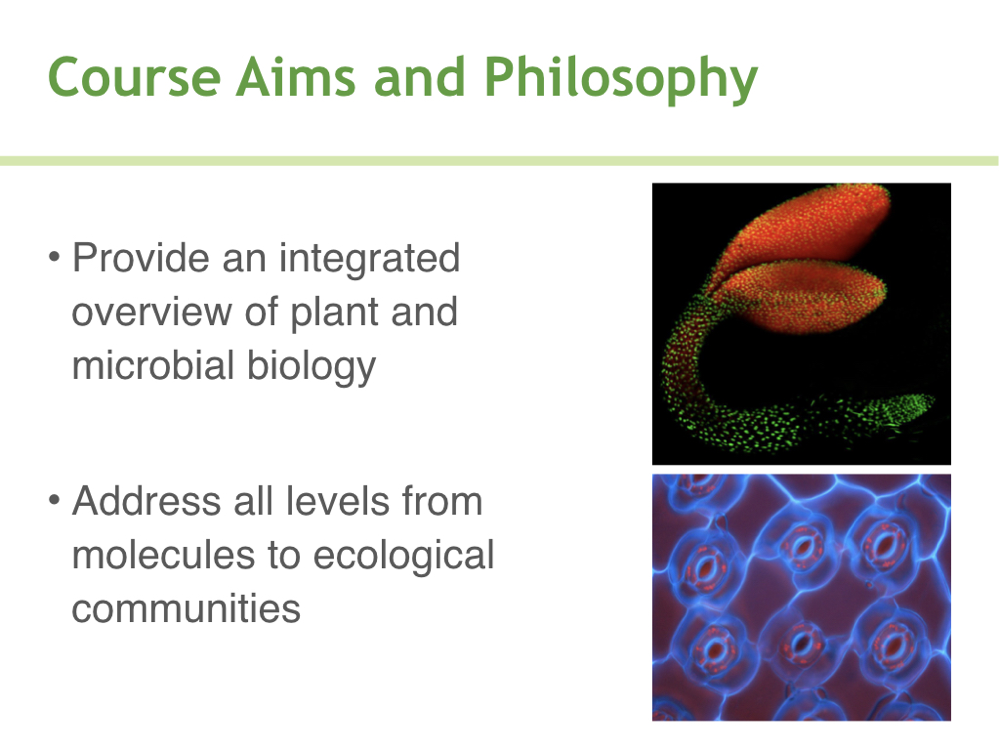 Course Aims and Philosophy

• Provide an integrated overview of plant and microbial biology

• Address all levels from molecules to ecological communities